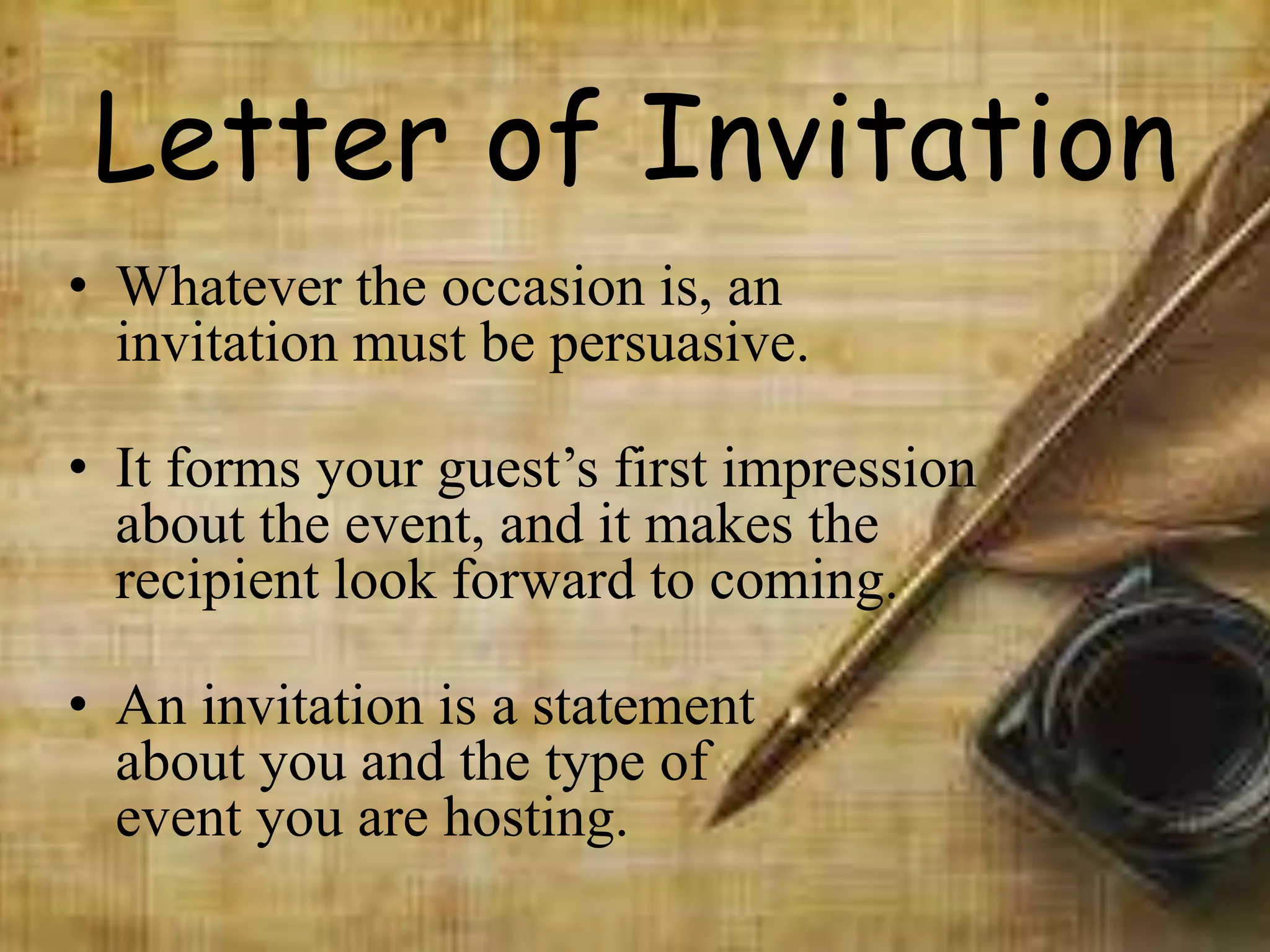 Letter of Invitation

• Whatever the occasion is, an invitation must be persuasive.

• It forms your guest’s first impression about the event, and it makes the recipient look forward to coming.

• An invitation is a statement about you and the type of event you are hosting.